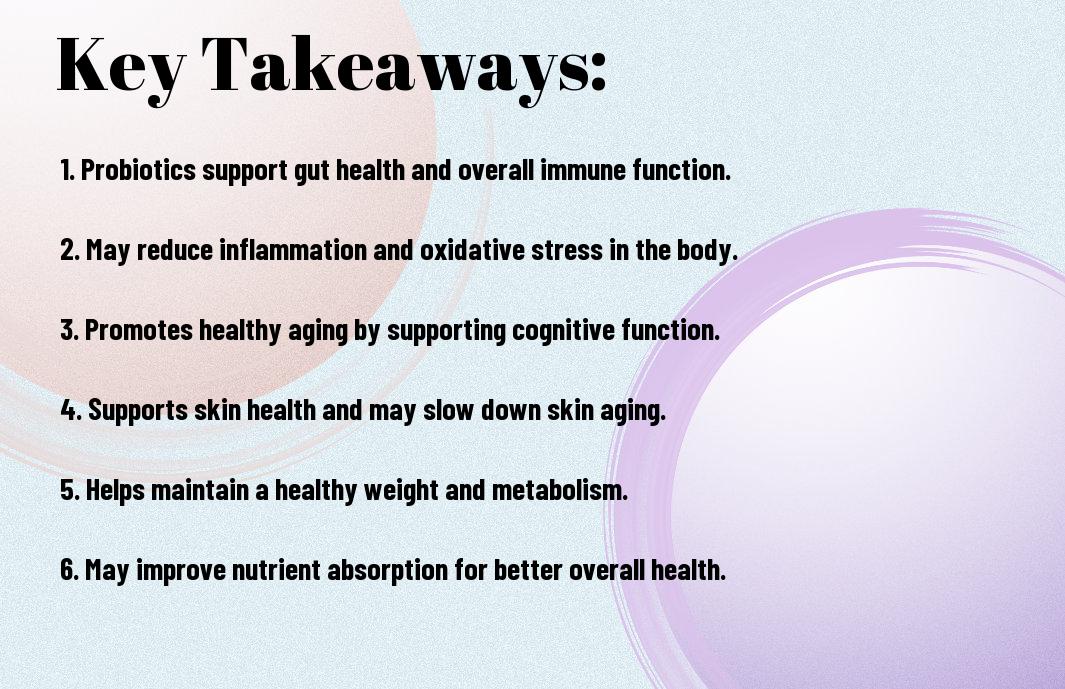 Key Takeaways:

1. Probiotics support gut health and overall immune function.

2. May reduce inflammation and oxidative stress in the body.

3. Promotes healthy aging by supporting cognitive function.

4. Supports skin health and may slow down skin aging.

5. Helps maintain a healthy weight and metabolism.

6. May improve nutrient absorption for better overall health.